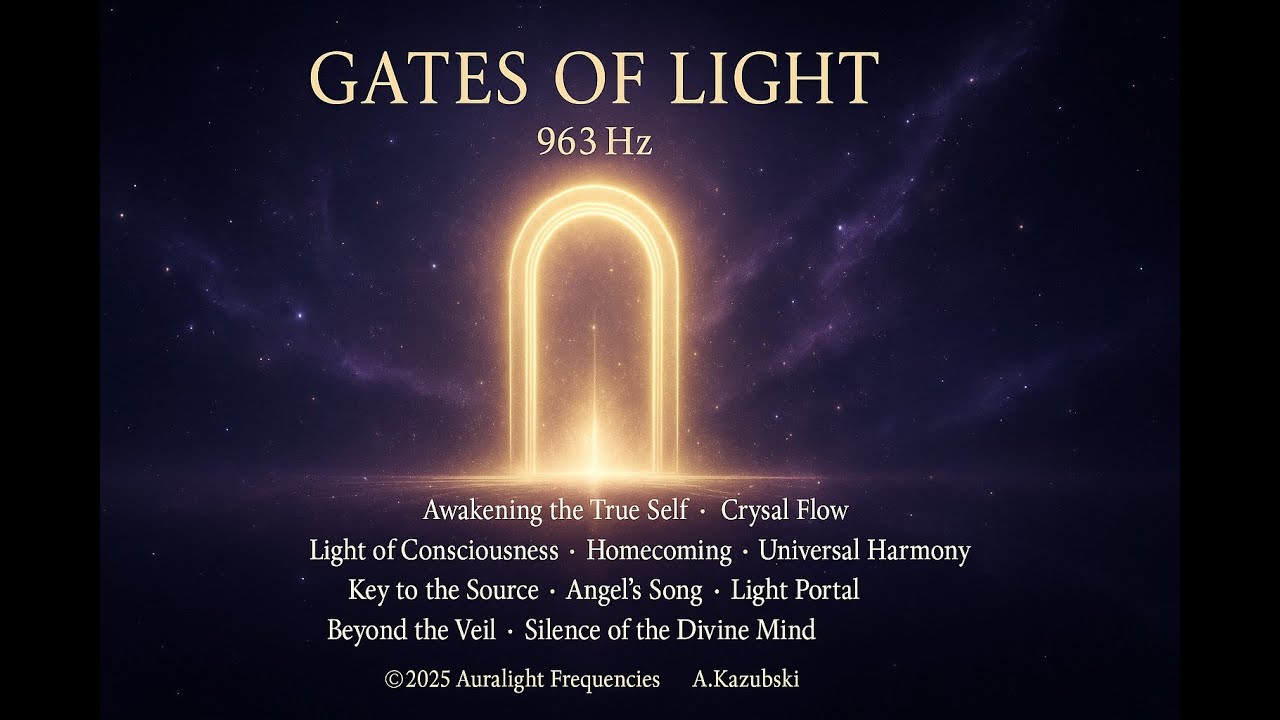 GATES OF LIGHT
963 Hz

Awakening the True Self · Crysal Flow
Light of Consciousness · Homecoming · Universal Harmony
Key to the Source · Angel's Song · Light Portal
Beyond the Veil · Silence of the Divine Mind

©2025 Auralight Frequencies A.Kazubski